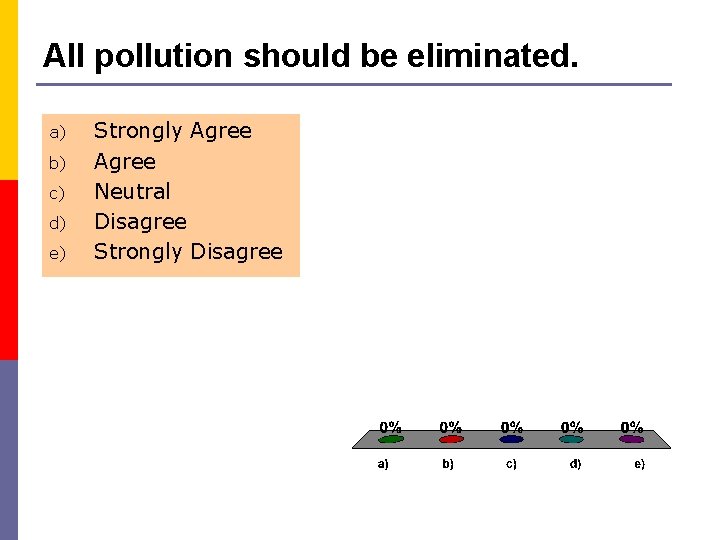 All pollution should be eliminated.

a) Strongly Agree
b) Agree
c) Neutral
d) Disagree
e) Strongly Disagree

0%
0%
0%
0%
0%

a)
b)
c)
d)
e)